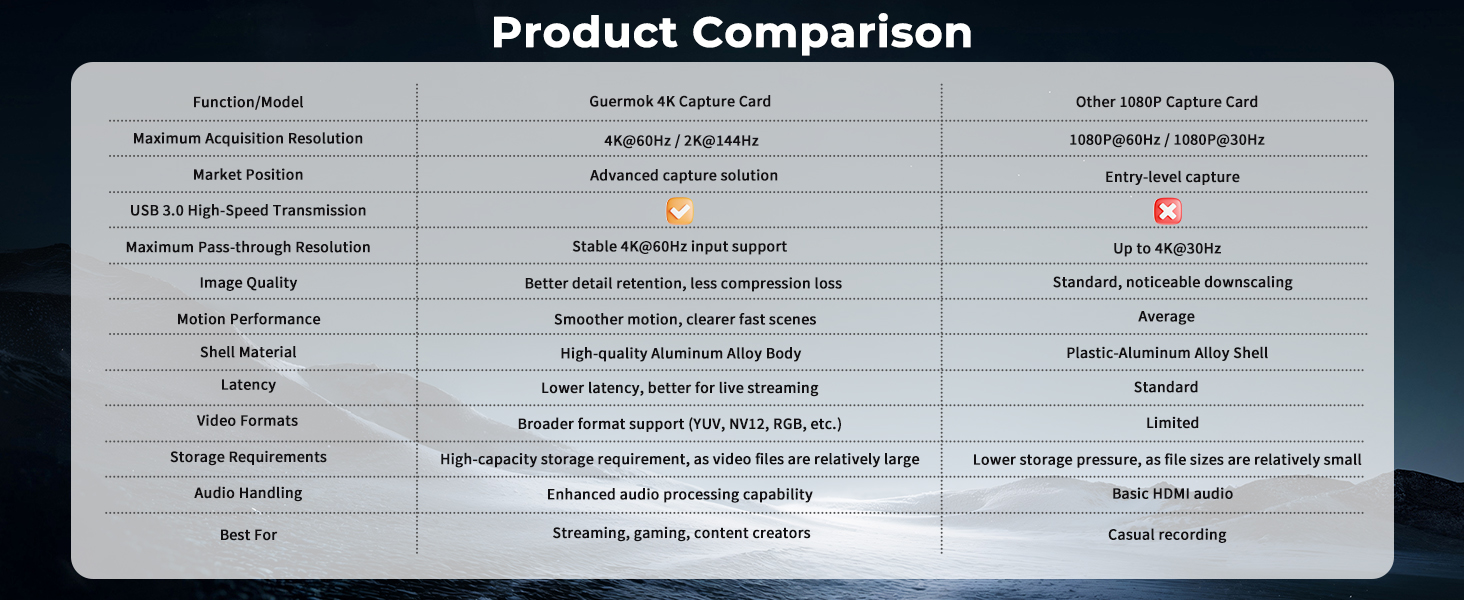 Product Comparison

| Function/Model | Guermok 4K Capture Card | Other 1080P Capture Card |
|---|---|---|
| Maximum Acquisition Resolution | 4K@60Hz / 2K@144Hz | 1080P@60Hz / 1080P@30Hz |
| Market Position | Advanced capture solution | Entry-level capture |
| USB 3.0 High-Speed Transmission | ✓ | ✗ |
| Maximum Pass-through Resolution | Stable 4K@60Hz input support | Up to 4K@30Hz |
| Image Quality | Better detail retention, less compression loss | Standard, noticeable downscaling |
| Motion Performance | Smoother motion, clearer fast scenes | Average |
| Shell Material | High-quality Aluminum Alloy Body | Plastic-Aluminum Alloy Shell |
| Latency | Lower latency, better for live streaming | Standard |
| Video Formats | Broader format support (YUV, NV12, RGB, etc.) | Limited |
| Storage Requirements | High-capacity storage requirement, as video files are relatively large | Lower storage pressure, as file sizes are relatively small |
| Audio Handling | Enhanced audio processing capability | Basic HDMI audio |
| Best For | Streaming, gaming, content creators | Casual recording |